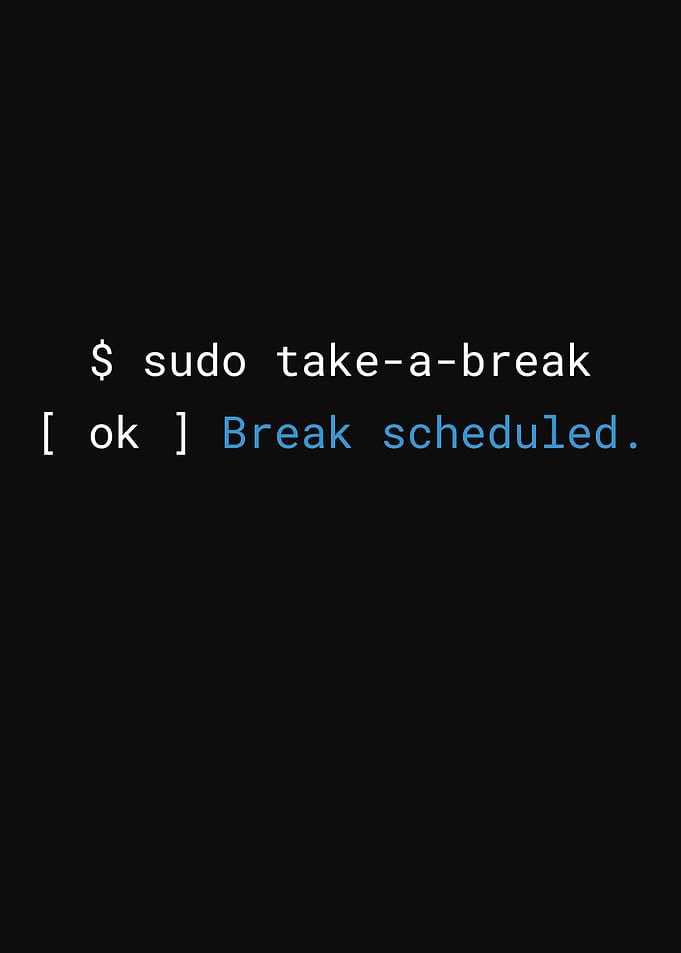 $ sudo take-a-break
[ ok ] Break scheduled.